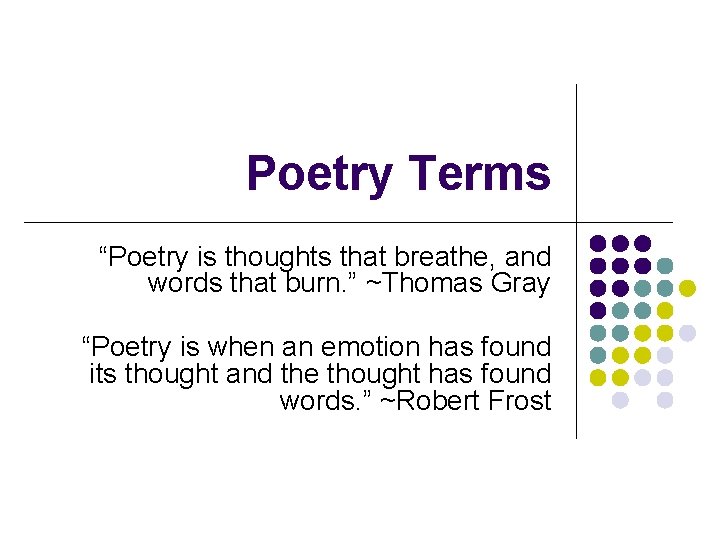 Poetry Terms

“Poetry is thoughts that breathe, and words that burn.” ~Thomas Gray

“Poetry is when an emotion has found its thought and the thought has found words.” ~Robert Frost